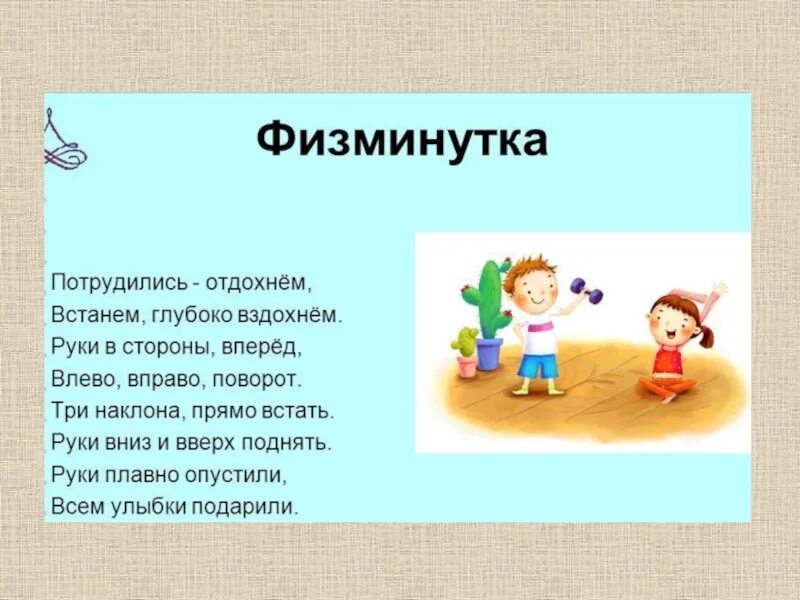 Физминутка

Потрудились - отдохнём,
Встанем, глубоко вздохнём.
Руки в стороны, вперёд,
Влево, вправо, поворот.
Три наклона, прямо встать.
Руки вниз и вверх поднять.
Руки плавно опустили,
Всем улыбки подарили.